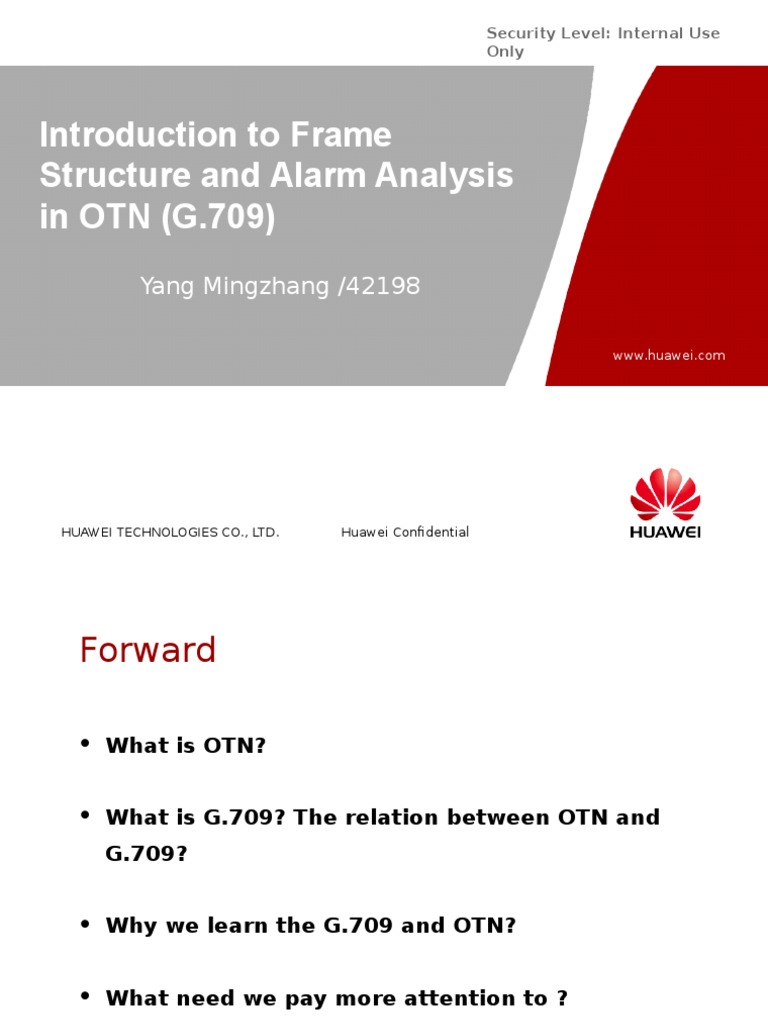 Security Level: Internal Use Only

Introduction to Frame Structure and Alarm Analysis in OTN (G.709)

Yang Mingzhang /42198

www.huawei.com

HUAWEI TECHNOLOGIES CO., LTD.

Huawei Confidential

HUAWEI

Forward

• What is OTN?

• What is G.709? The relation between OTN and G.709?

• Why we learn the G.709 and OTN?

• What need we pay more attention to ?